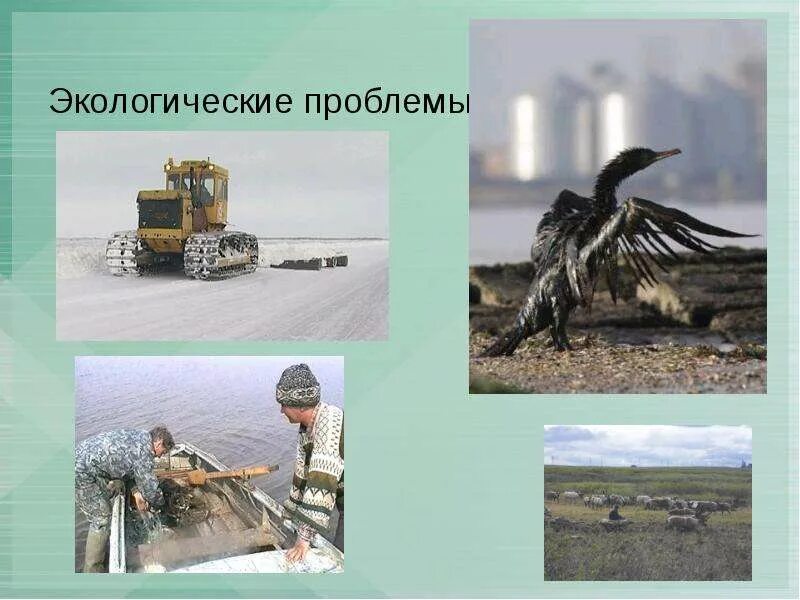 Экологические проблемы